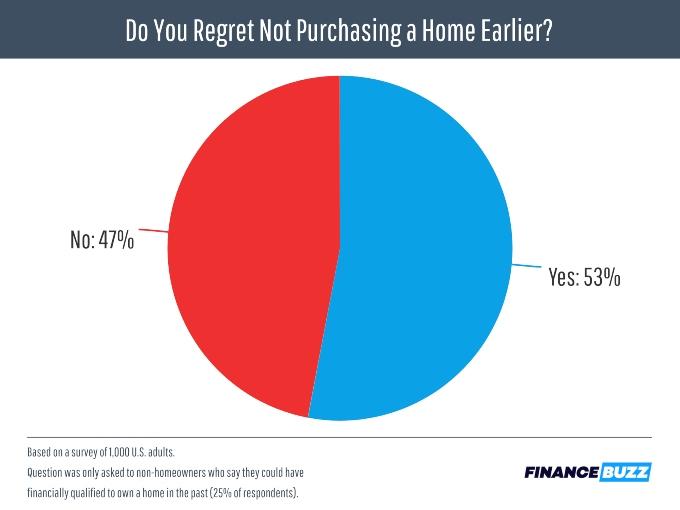 Do You Regret Not Purchasing a Home Earlier?

No: 47%

Yes: 53%

Based on a survey of 1,000 U.S. adults.

Question was only asked to non-homeowners who say they could have financially qualified to own a home in the past (25% of respondents).

FINANCE BUZZ